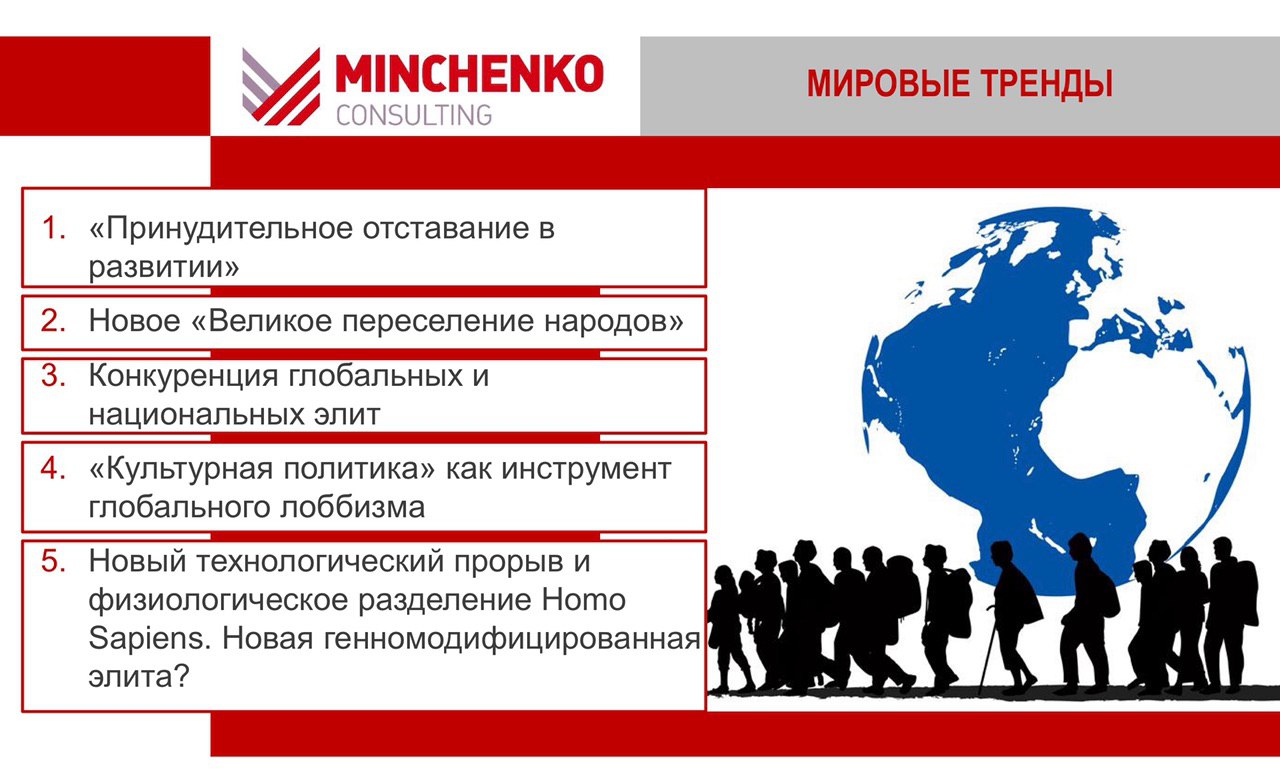 MINCHENKO
CONSULTING

МИРОВЫЕ ТРЕНДЫ

1. «Принудительное отставание в развитии»

2. Новое «Великое переселение народов»

3. Конкуренция глобальных и национальных элит

4. «Культурная политика» как инструмент глобального лоббизма

5. Новый технологический прорыв и физиологическое разделение Homo Sapiens. Новая генномодифицированная элита?